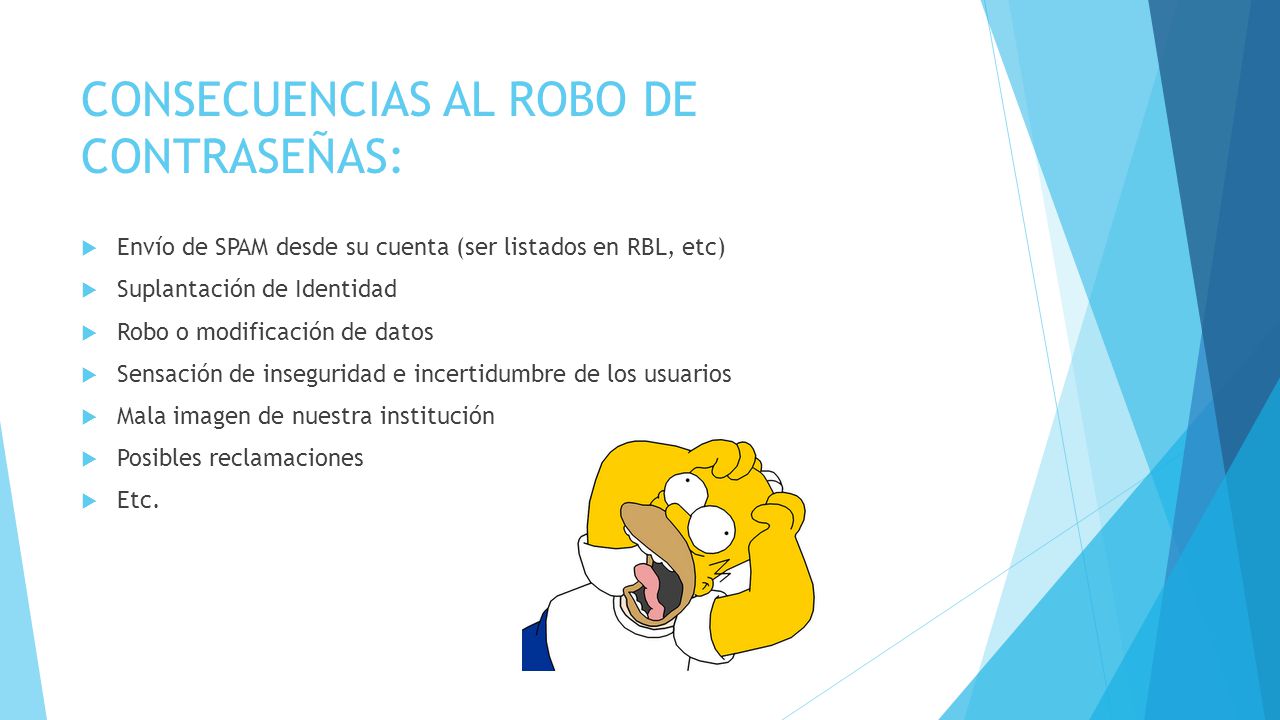 CONSECUENCIAS AL ROBO DE CONTRASEÑAS:

Envío de SPAM desde su cuenta (ser listados en RBL, etc)

Suplantación de Identidad

Robo o modificación de datos

Sensación de inseguridad e incertidumbre de los usuarios

Mala imagen de nuestra institución

Posibles reclamaciones

Etc.